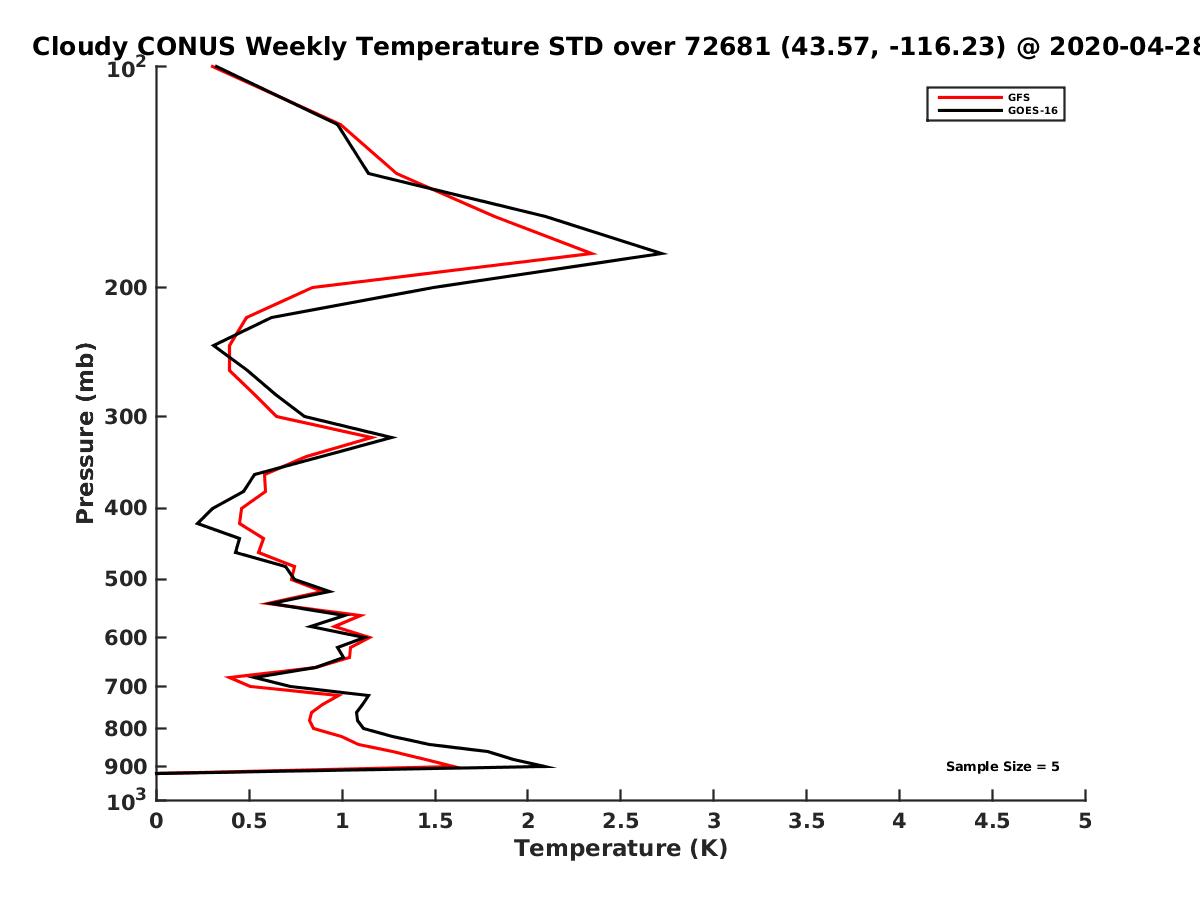 Cloudy CONUS Weekly Temperature STD over 72681 (43.57, -116.23) @ 2020-04-28

GFS
GOES-16

Pressure (mb)

$10^2$
200
300
400
500
600
700
800
900
$10^3$

Sample Size = 5

0
0.5
1
1.5
2
2.5
3
3.5
4
4.5
5

Temperature (K)